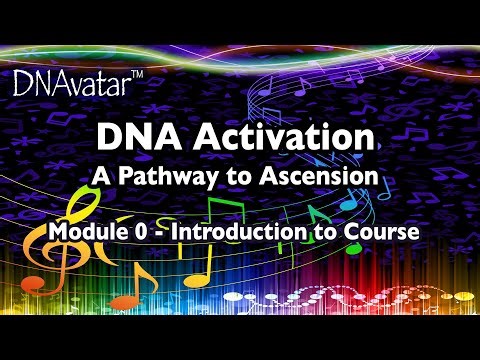 DNAvatar™

DNA Activation

A Pathway to Ascension

Module 0 - Introduction to Course